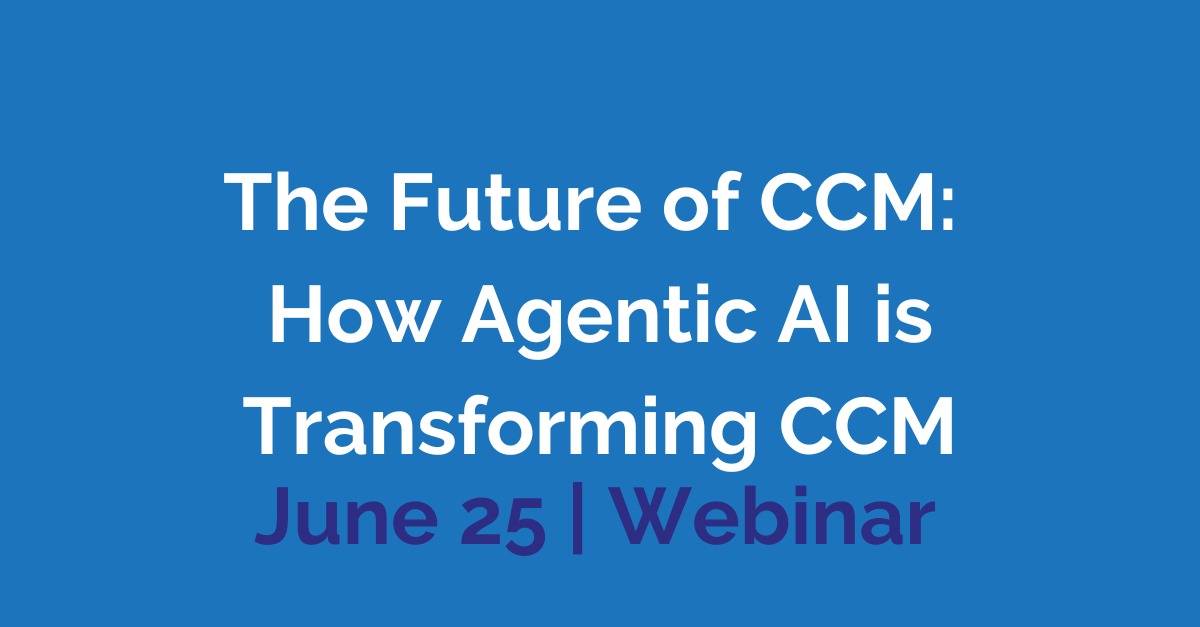 The Future of CCM: How Agentic AI is Transforming CCM
June 25 | Webinar